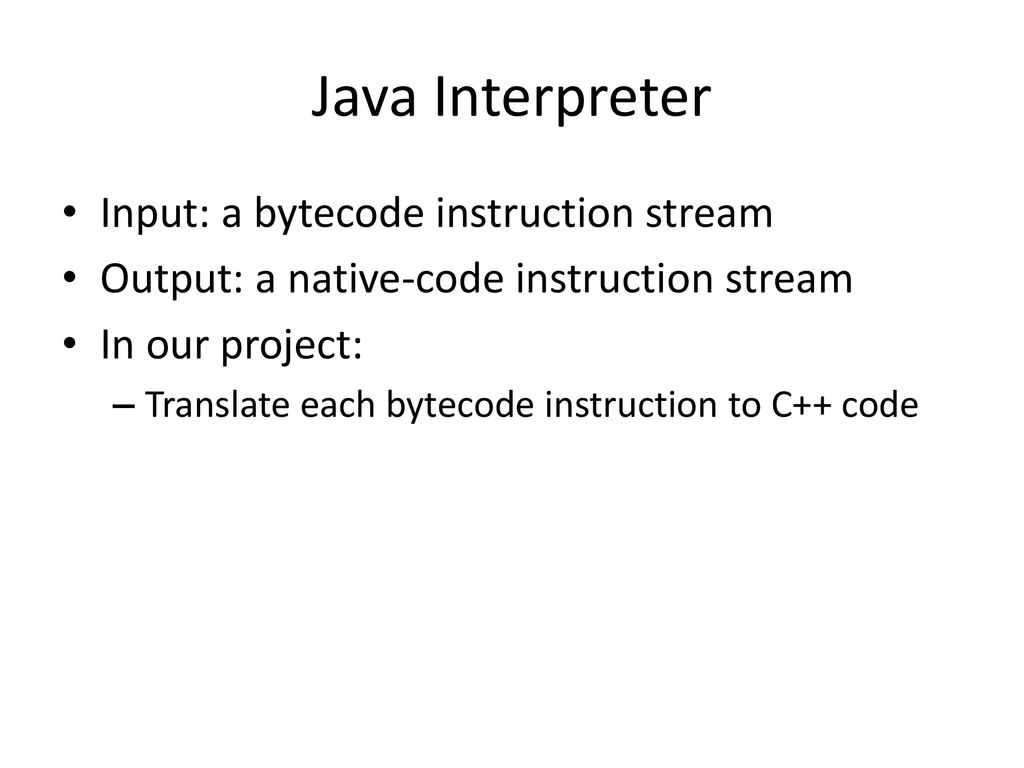 Java Interpreter

• Input: a bytecode instruction stream
• Output: a native-code instruction stream
• In our project:
  – Translate each bytecode instruction to C++ code